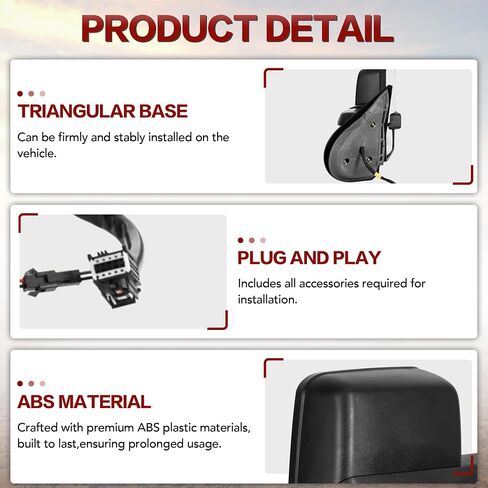 PRODUCT DETAIL

TRIANGULAR BASE

Can be firmly and stably installed on the vehicle.

PLUG AND PLAY

Includes all accessories required for installation.

ABS MATERIAL

Crafted with premium ABS plastic materials, built to last,ensuring prolonged usage.